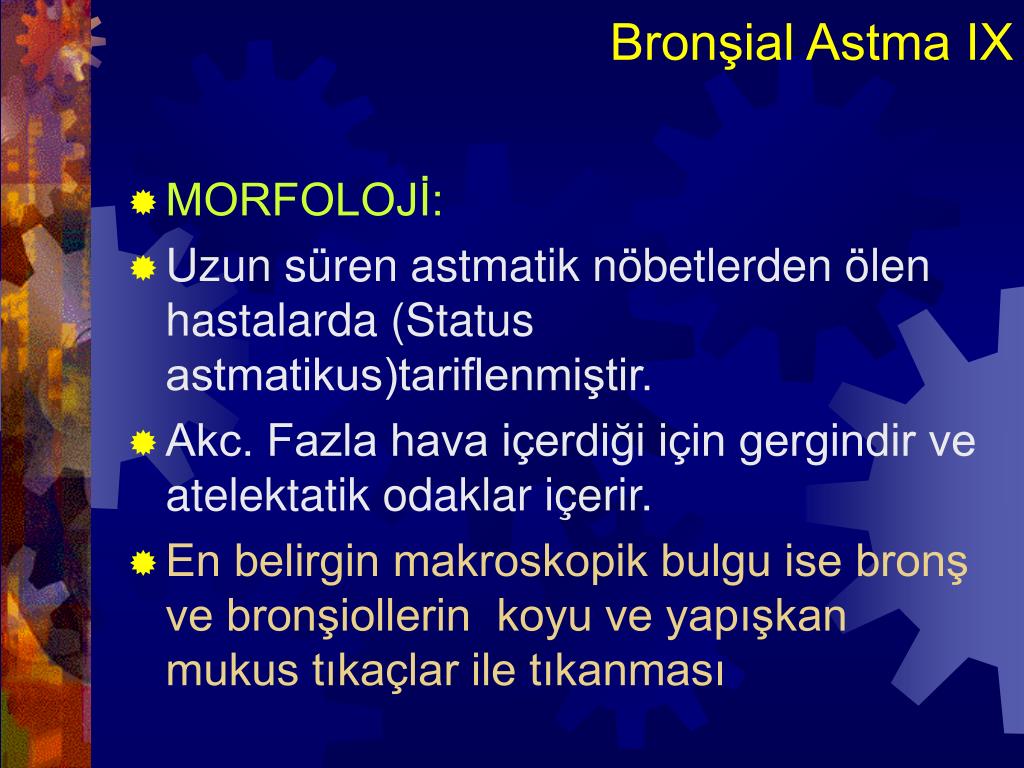 Bronşial Astma IX

MORFOLOJİ:

Uzun süren astmatik nöbetlerden ölen hastalarda (Status astmatikus)tariflenmiştir.

Akc. Fazla hava içerdiği için gergindir ve atelektatik odaklar içerir.

En belirgin makroskopik bulgu ise bronş ve bronşiollerin koyu ve yapışkan mukus tıkaçlar ile tıkanması